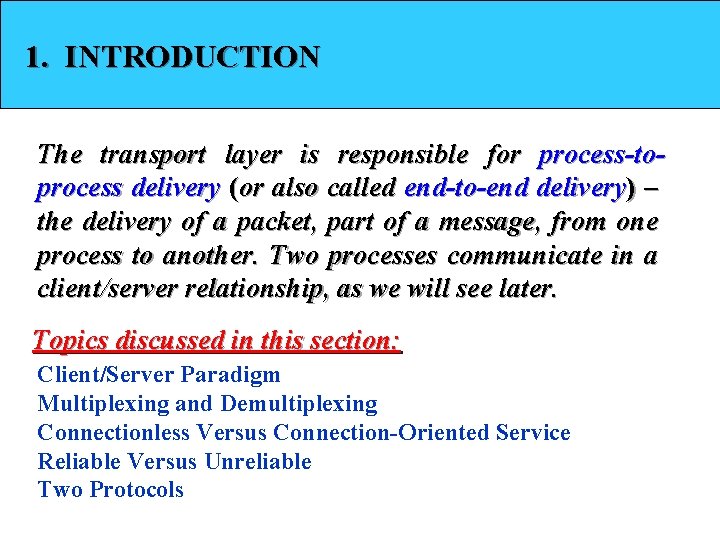 1. INTRODUCTION

The transport layer is responsible for process-to-process delivery (or also called end-to-end delivery) – the delivery of a packet, part of a message, from one process to another. Two processes communicate in a client/server relationship, as we will see later.

Topics discussed in this section:

Client/Server Paradigm
Multiplexing and Demultiplexing
Connectionless Versus Connection-Oriented Service
Reliable Versus Unreliable
Two Protocols